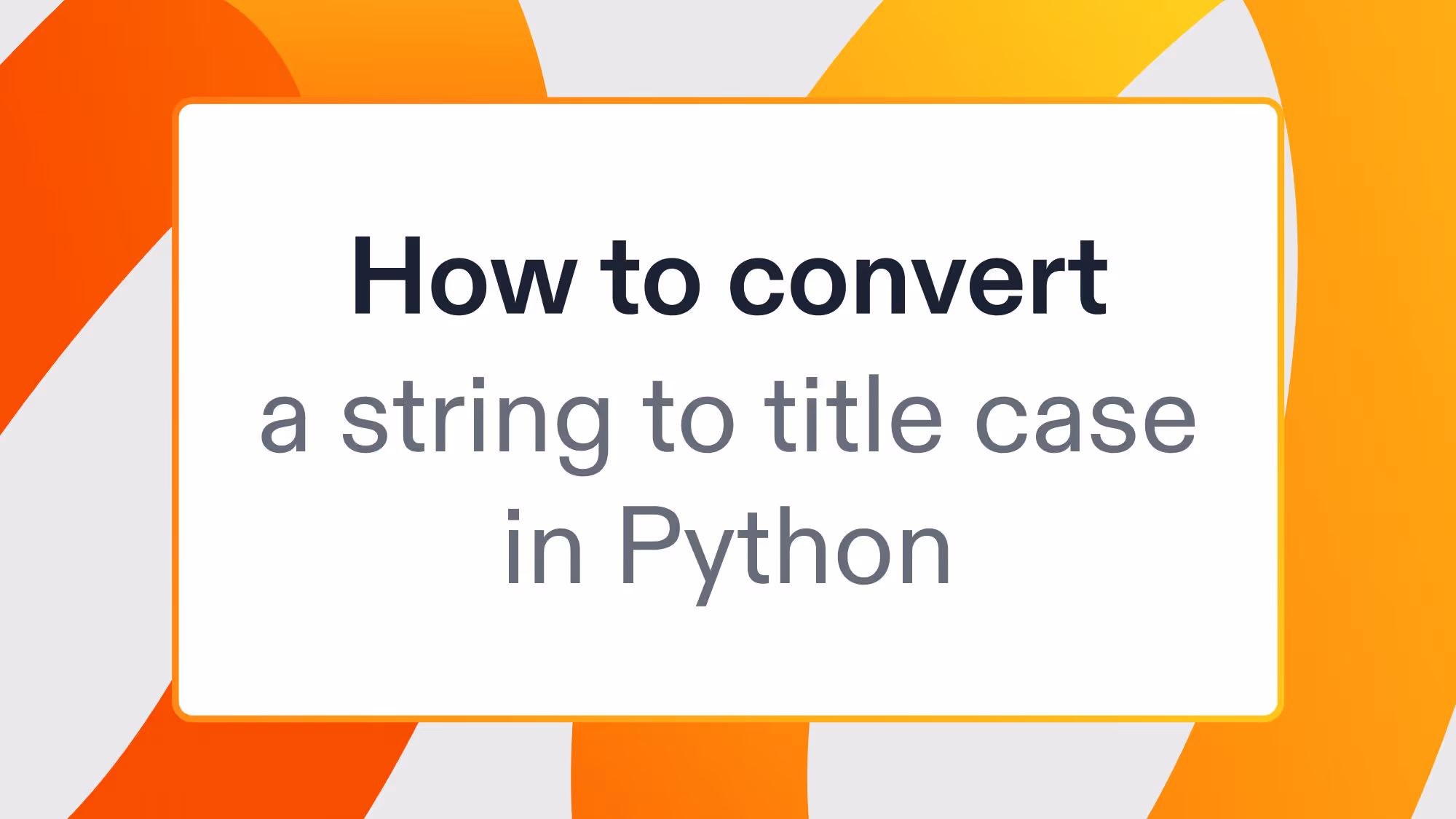 How to convert
a string to title case
in Python